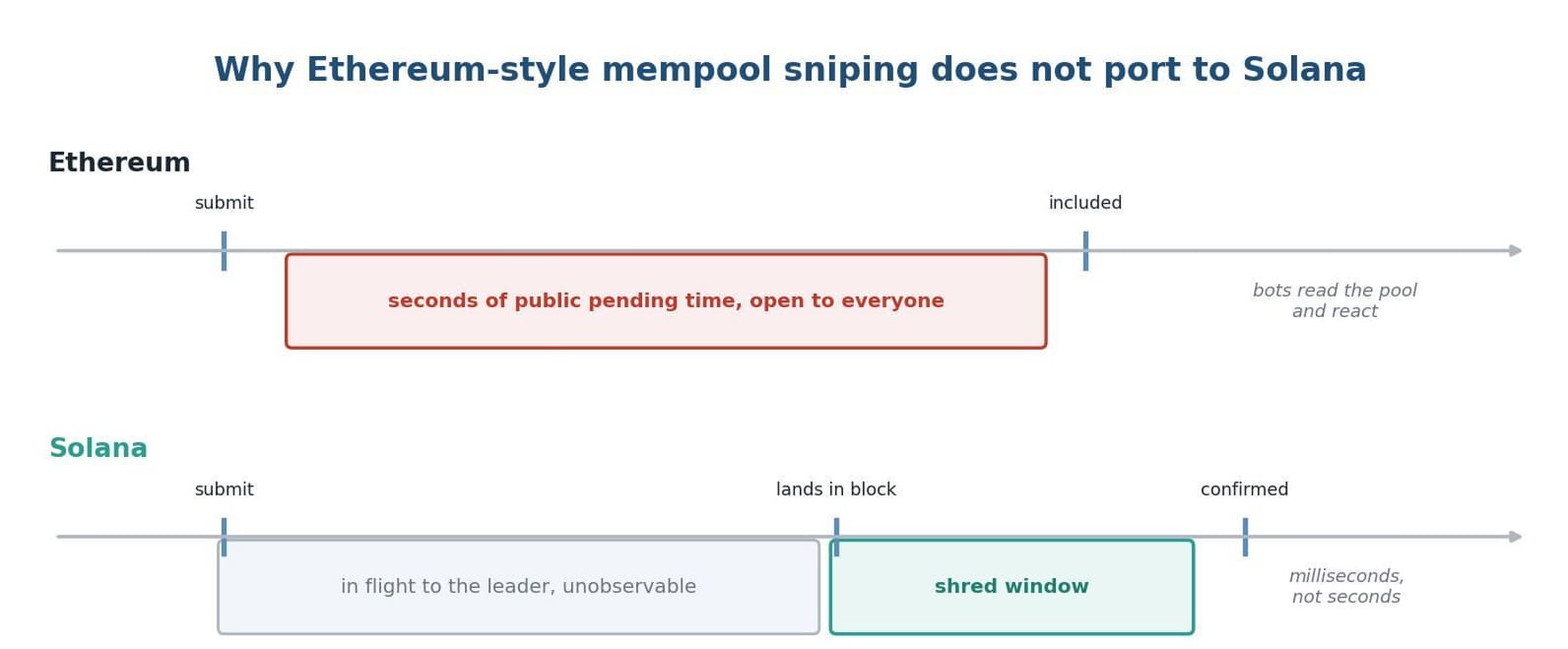 Why Ethereum-style mempool sniping does not port to Solana

Ethereum

submit

included

seconds of public pending time, open to everyone

bots read the pool and react

Solana

submit

lands in block

confirmed

in flight to the leader, unobservable

shred window

milliseconds, not seconds